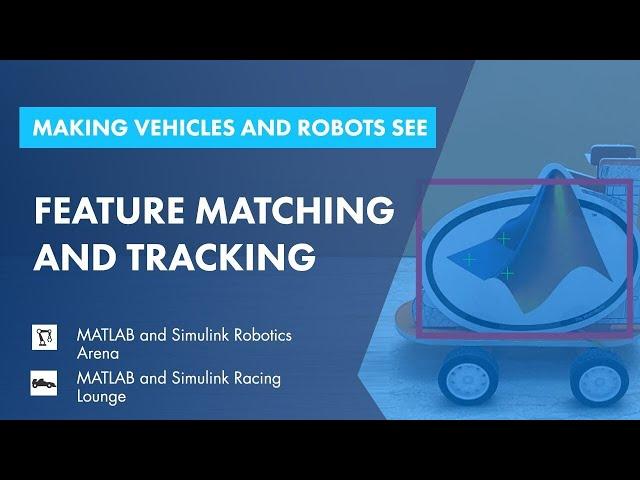 MAKING VEHICLES AND ROBOTS SEE

FEATURE MATCHING AND TRACKING

MATLAB and Simulink Robotics Arena

MATLAB and Simulink Racing Lounge